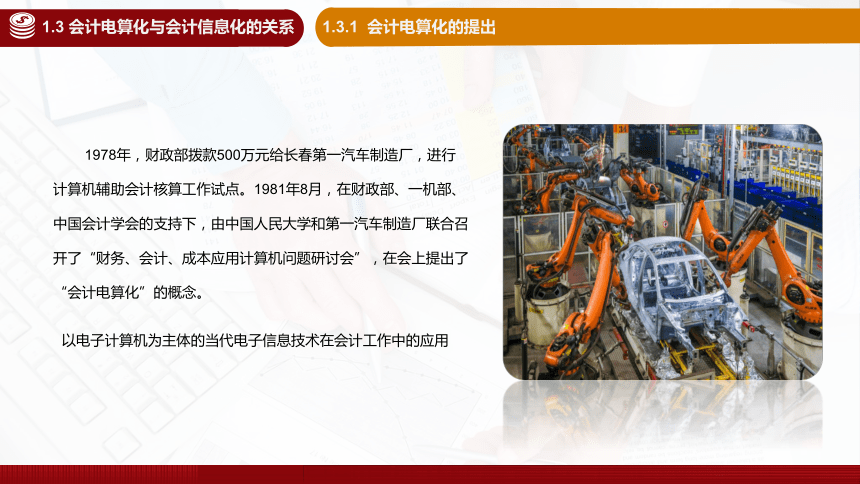 1.3 会计电算化与会计信息化的关系

1.3.1 会计电算化的提出

1978年，财政部拨款500万元给长春第一汽车制造厂，进行计算机辅助会计核算工作试点。1981年8月，在财政部、一机部、中国会计学会的支持下，由中国人民大学和第一汽车制造厂联合召开了“财务、会计、成本应用计算机问题研讨会”，在会上提出了“会计电算化”的概念。

以电子计算机为主体的当代电子信息技术在会计工作中的应用